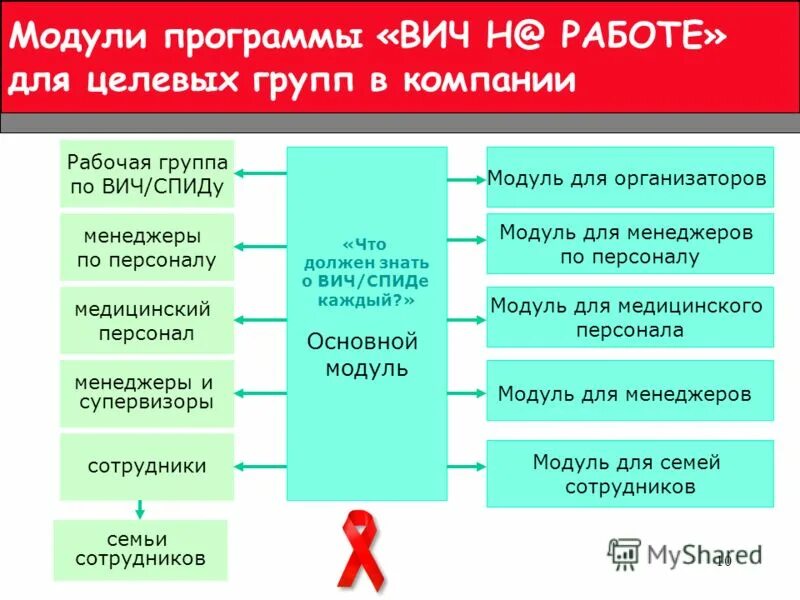 Модули программы «ВИЧ Н@ РАБОТЕ» для целевых групп в компании

Рабочая группа по ВИЧ/СПИДу

менеджеры по персоналу

медицинский персонал

менеджеры и супервизоры

сотрудники

семьи сотрудников

«Что должен знать о ВИЧ/СПИДе каждый?»

Основной модуль

Модуль для организаторов

Модуль для менеджеров по персоналу

Модуль для медицинского персонала

Модуль для менеджеров

Модуль для семей сотрудников

MyShared

10